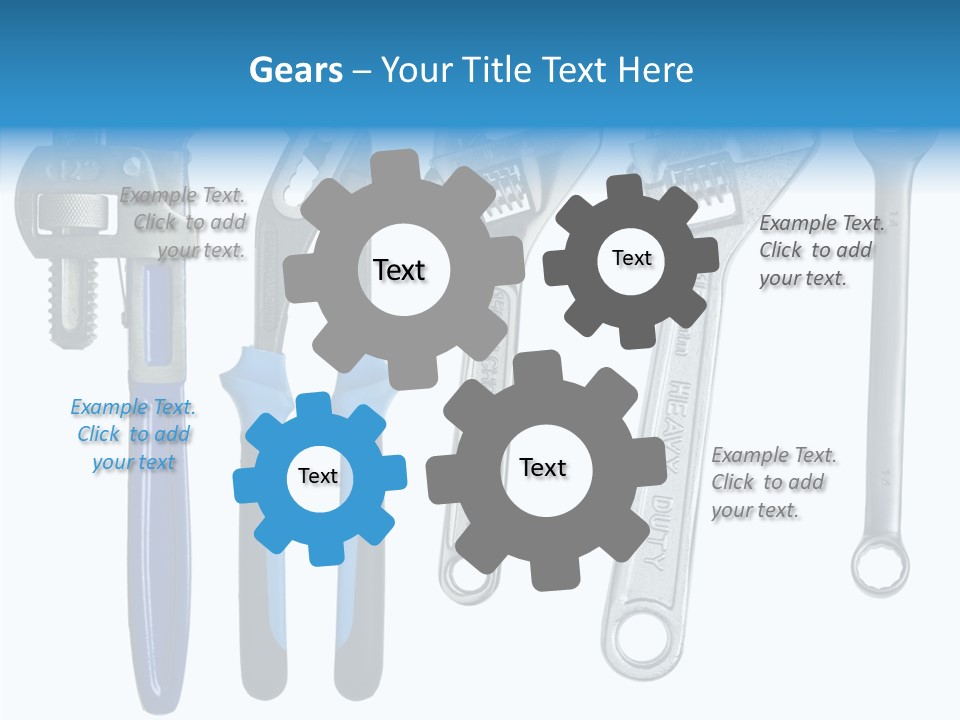 Gears – Your Title Text Here

Example Text. Click to add your text.

Text

Text

Example Text. Click to add your text.

Example Text. Click to add your text

Text

Text

Example Text. Click to add your text.

HEAVY DUTY